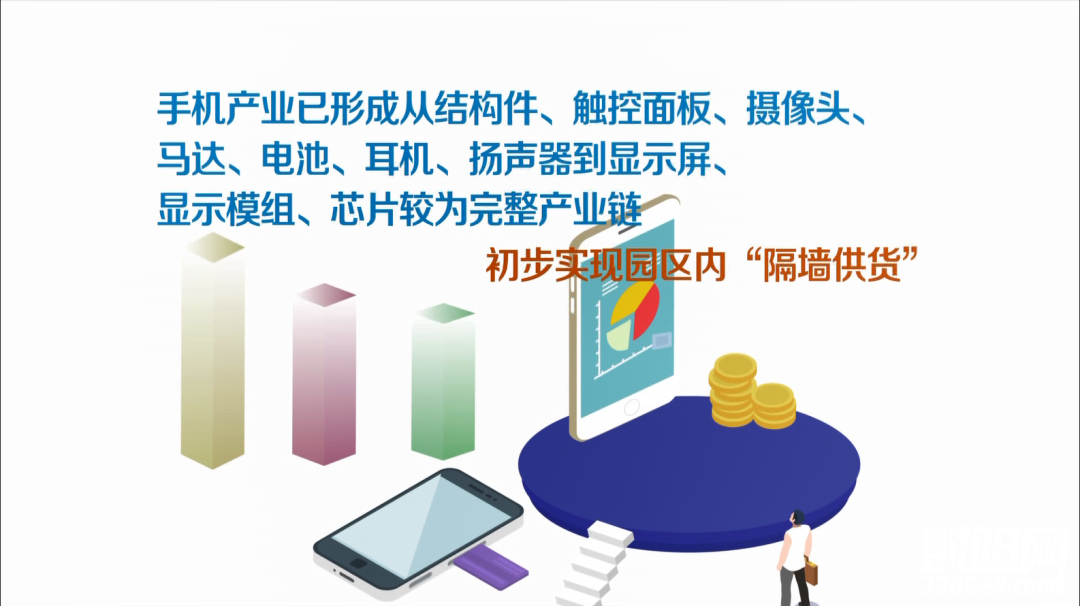 手机产业已形成从结构件、触控面板、摄像头、马达、电池、耳机、扬声器到显示屏、显示模组、芯片较为完整产业链

初步实现园区内“隔墙供货”